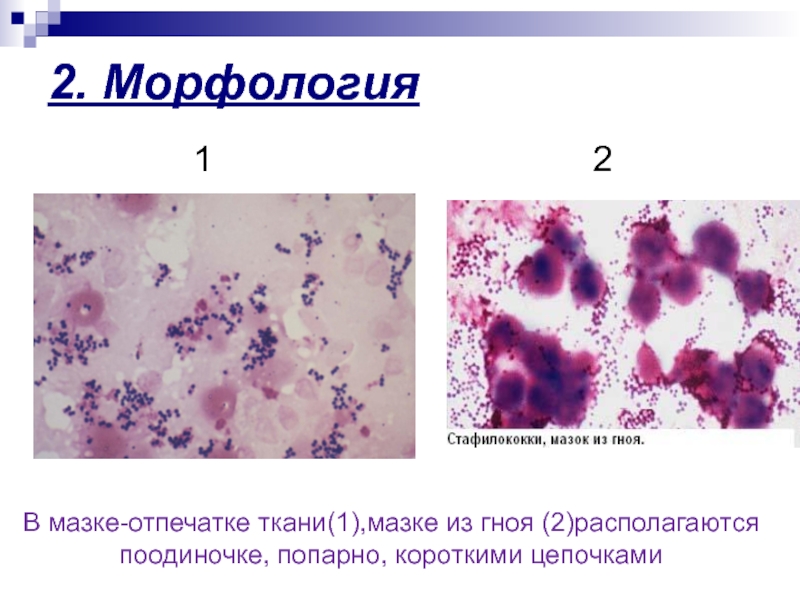 2. Морфология

1

2

Стафилококки, мазок из гноя.

В мазке-отпечатке ткани(1),мазке из гноя (2)располагаются поодиночке, попарно, короткими цепочками